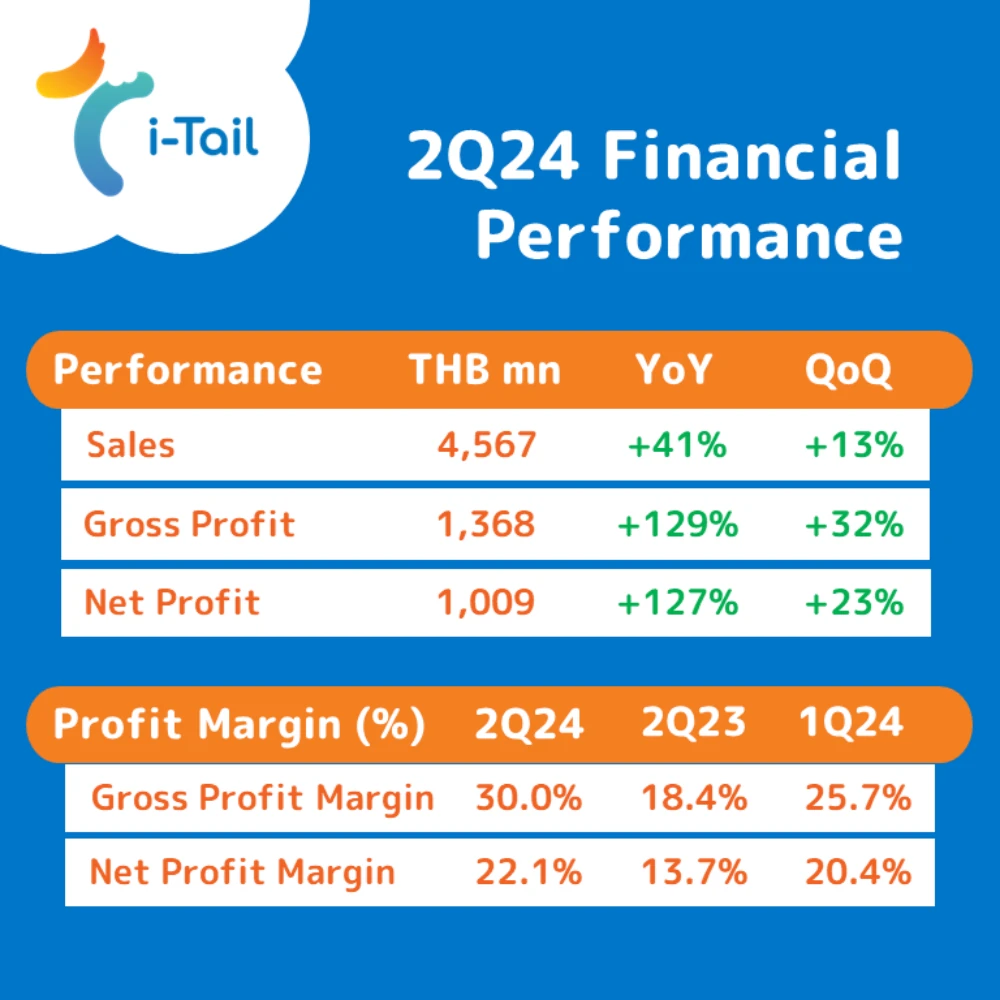 i-Tail

2Q24 Financial Performance

| Performance | THB mn | YoY | QoQ |
|---|---|---|---|
| Sales | 4,567 | +41% | +13% |
| Gross Profit | 1,368 | +129% | +32% |
| Net Profit | 1,009 | +127% | +23% |

| Profit Margin (%) | 2Q24 | 2Q23 | 1Q24 |
|---|---|---|---|
| Gross Profit Margin | 30.0% | 18.4% | 25.7% |
| Net Profit Margin | 22.1% | 13.7% | 20.4% |